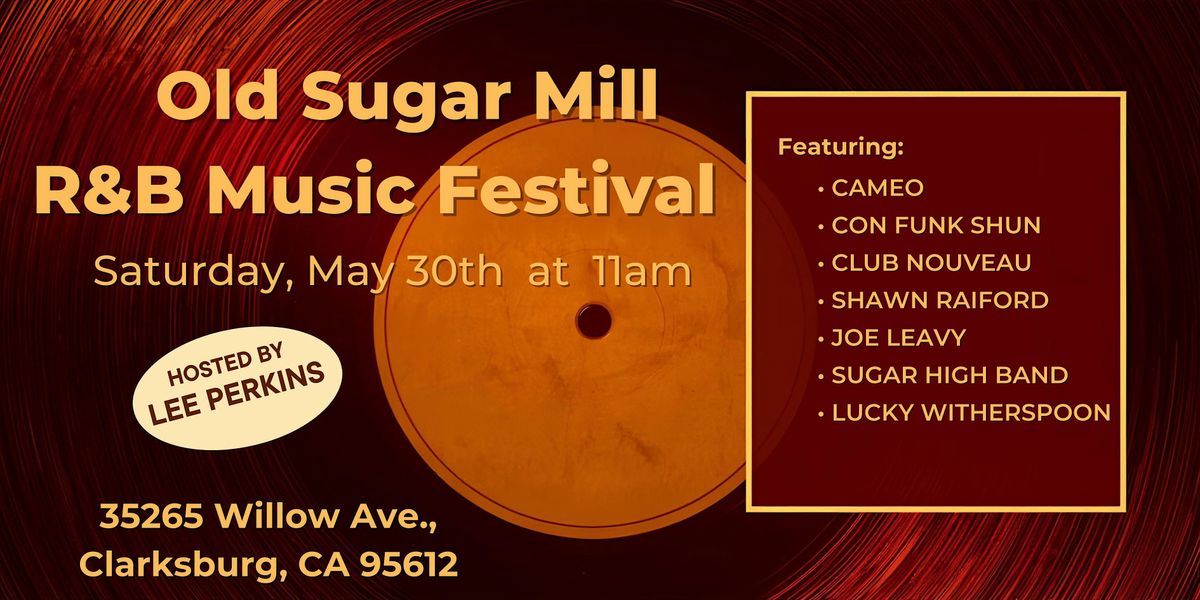 Old Sugar Mill
R&B Music Festival

Saturday, May 30th at 11am

HOSTED BY
LEE PERKINS

35265 Willow Ave.,
Clarksburg, CA 95612

Featuring:
• CAMEO
• CON FUNK SHUN
• CLUB NOUVEAU
• SHAWN RAIFORD
• JOE LEAVY
• SUGAR HIGH BAND
• LUCKY WITHERSPOON